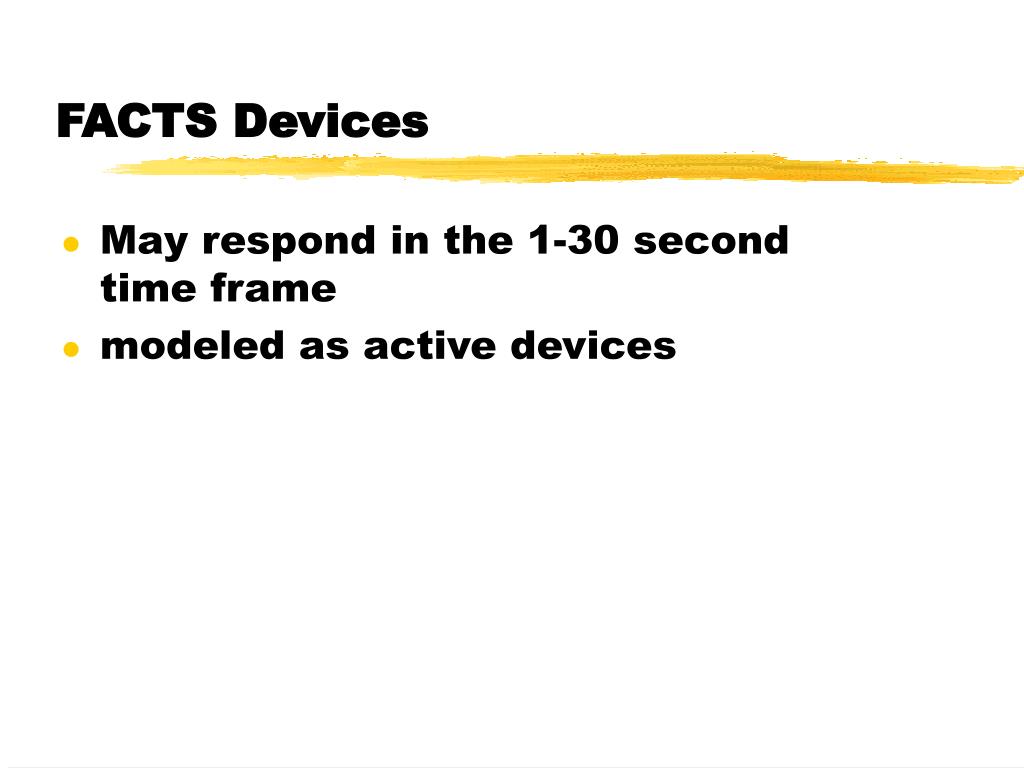 FACTS Devices

- May respond in the 1-30 second time frame
- modeled as active devices